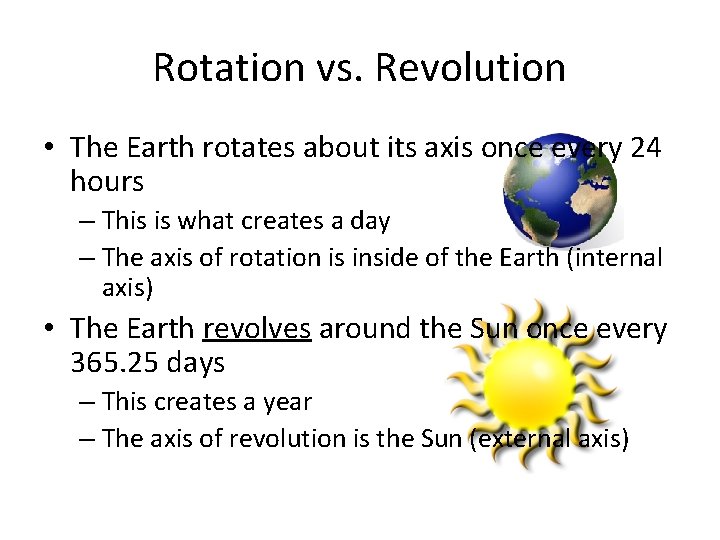 Rotation vs. Revolution

• The Earth rotates about its axis once every 24 hours
– This is what creates a day
– The axis of rotation is inside of the Earth (internal axis)

• The Earth revolves around the Sun once every 365.25 days
– This creates a year
– The axis of revolution is the Sun (external axis)